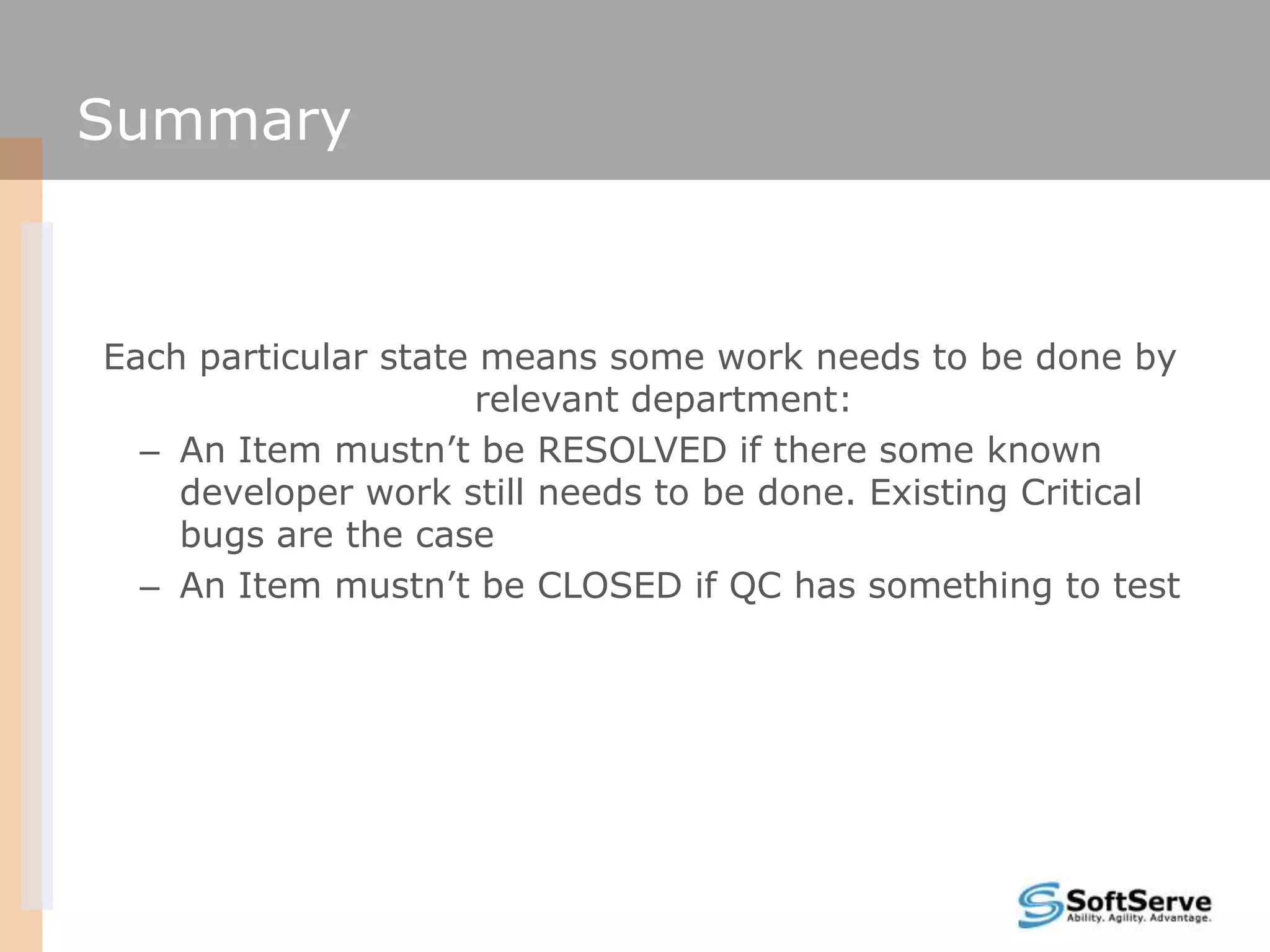 Summary

Each particular state means some work needs to be done by relevant department:

– An Item mustn’t be RESOLVED if there some known developer work still needs to be done. Existing Critical bugs are the case

– An Item mustn’t be CLOSED if QC has something to test

SoftServe
Ability. Agility. Advantage.